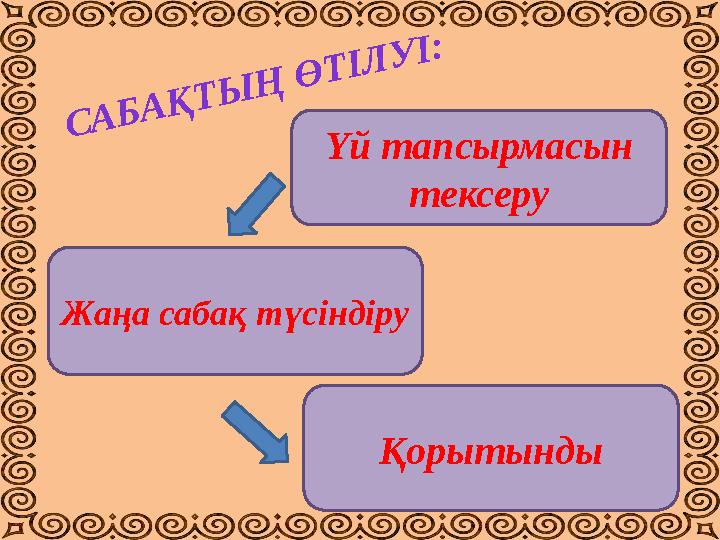 САБАҚТЫҢ ӨТІЛУІ:

Үй тапсырмасын тексеру

Жаңа сабақ түсіндіру

Қорытынды